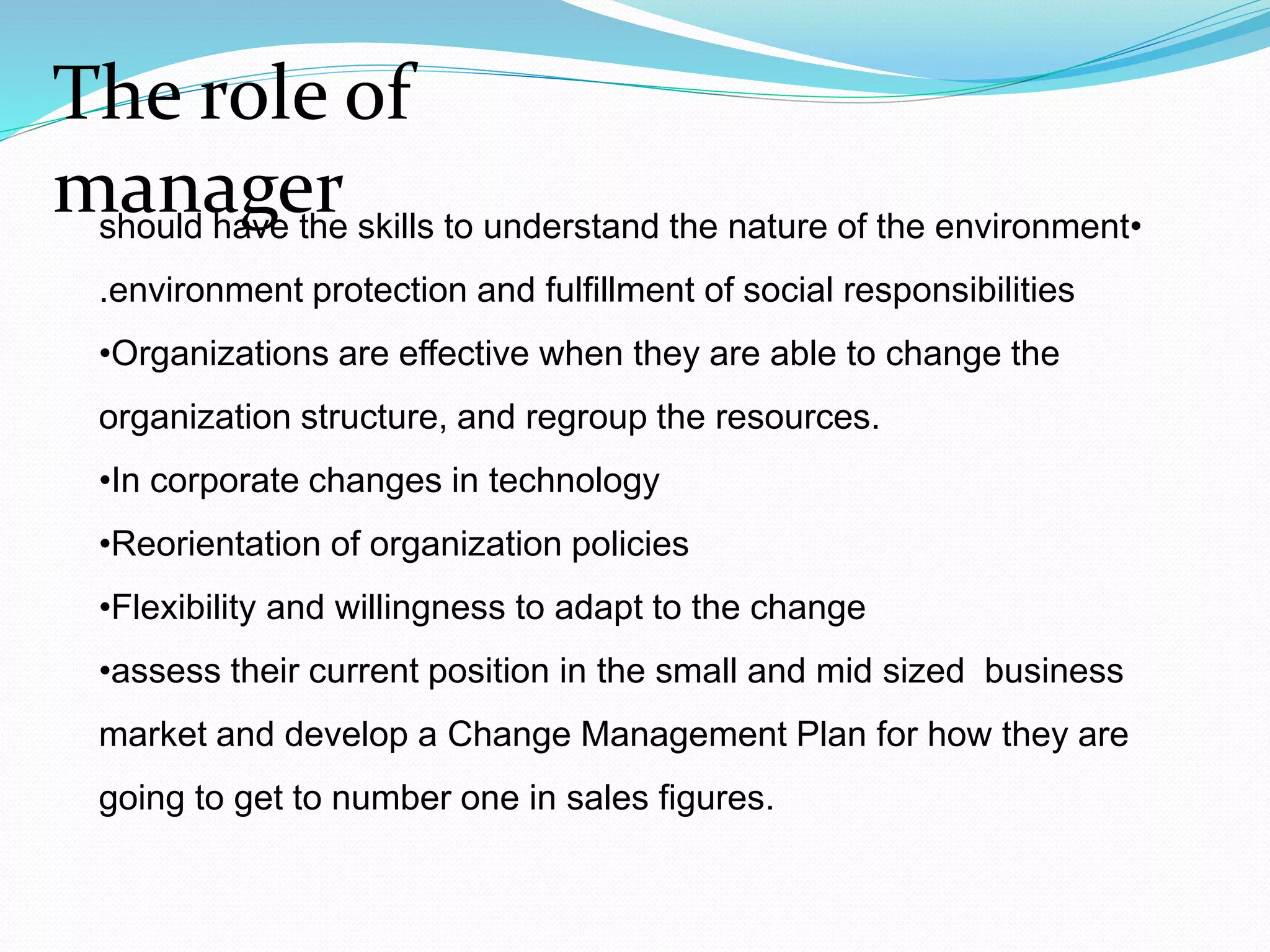 The role of manager

should have the skills to understand the nature of the environment•

.environment protection and fulfillment of social responsibilities

•Organizations are effective when they are able to change the organization structure, and regroup the resources.

•In corporate changes in technology

•Reorientation of organization policies

•Flexibility and willingness to adapt to the change

•assess their current position in the small and mid sized business market and develop a Change Management Plan for how they are going to get to number one in sales figures.